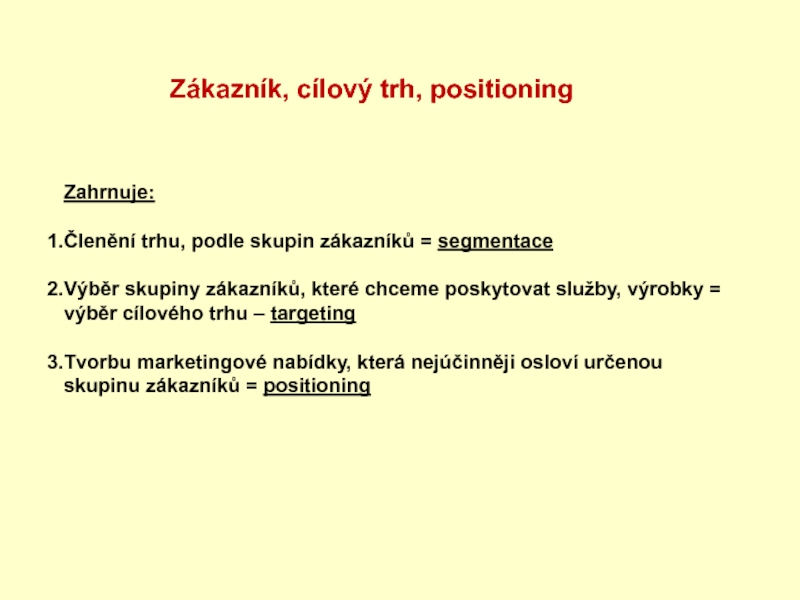 Zákazník, cílový trh, positioning

Zahrnuje:

1.Členění trhu, podle skupin zákazníků = segmentace

2.Výběr skupiny zákazníků, které chceme poskytovat služby, výrobky = výběr cílového trhu – targeting

3.Tvorbu marketingové nabídky, která nejúčinněji osloví určenou skupinu zákazníků = positioning